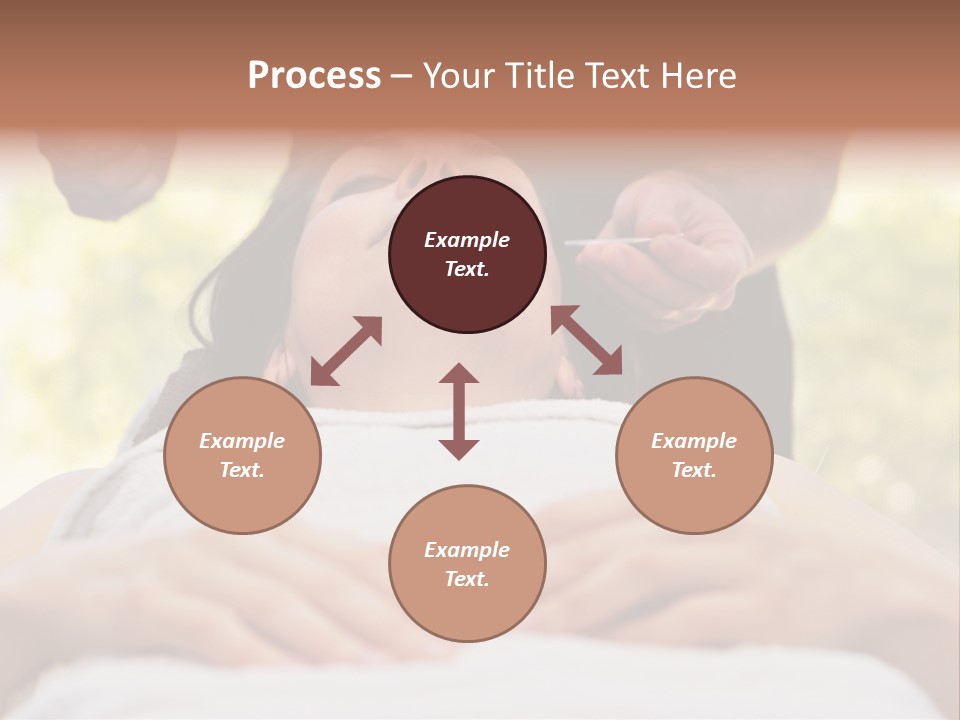 Process – Your Title Text Here

Example Text.

Example Text.

Example Text.

Example Text.